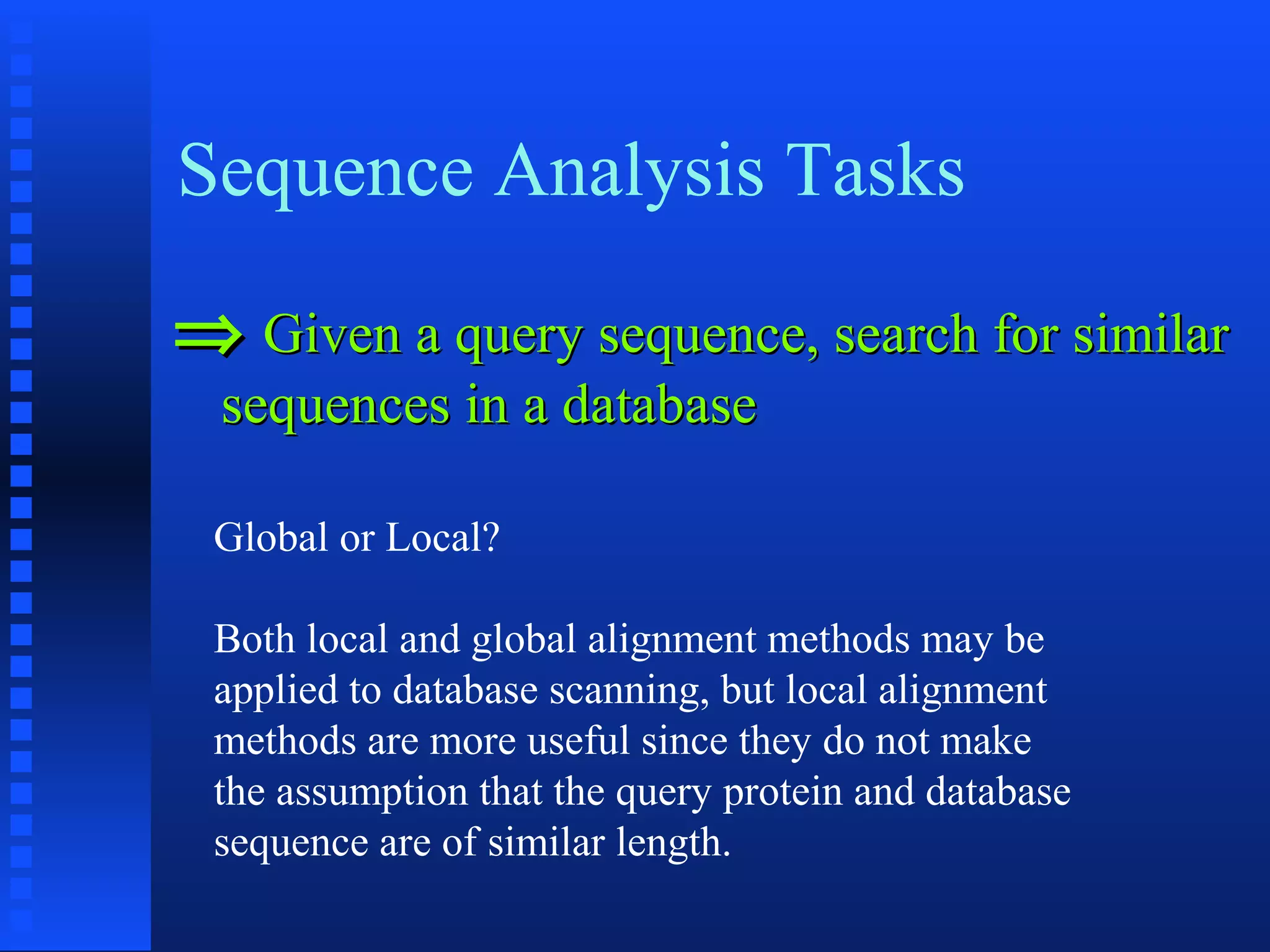 Sequence Analysis Tasks

⇒ Given a query sequence, search for similar sequences in a database

Global or Local?

Both local and global alignment methods may be applied to database scanning, but local alignment methods are more useful since they do not make the assumption that the query protein and database sequence are of similar length.